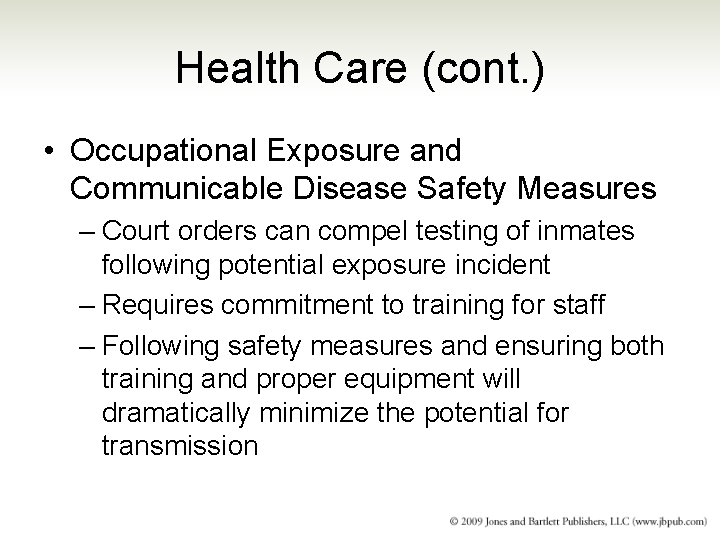 Health Care (cont.)

• Occupational Exposure and Communicable Disease Safety Measures

– Court orders can compel testing of inmates following potential exposure incident

– Requires commitment to training for staff

– Following safety measures and ensuring both training and proper equipment will dramatically minimize the potential for transmission

© 2009 Jones and Bartlett Publishers, LLC (www.jbpub.com)